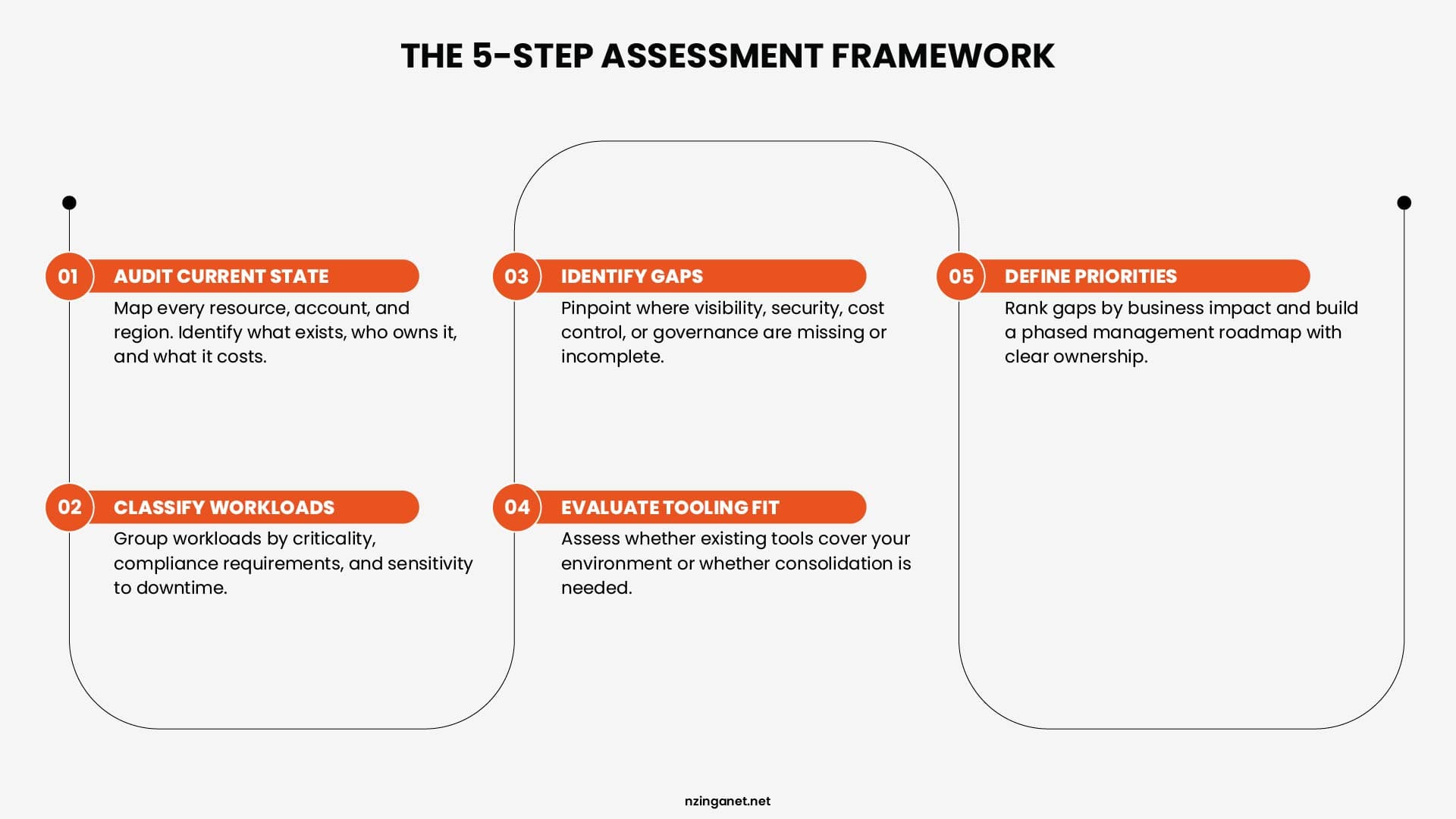 THE 5-STEP ASSESSMENT FRAMEWORK

01 AUDIT CURRENT STATE

Map every resource, account, and region. Identify what exists, who owns it, and what it costs.

02 CLASSIFY WORKLOADS

Group workloads by criticality, compliance requirements, and sensitivity to downtime.

03 IDENTIFY GAPS

Pinpoint where visibility, security, cost control, or governance are missing or incomplete.

04 EVALUATE TOOLING FIT

Assess whether existing tools cover your environment or whether consolidation is needed.

05 DEFINE PRIORITIES

Rank gaps by business impact and build a phased management roadmap with clear ownership.

nzinganet.net